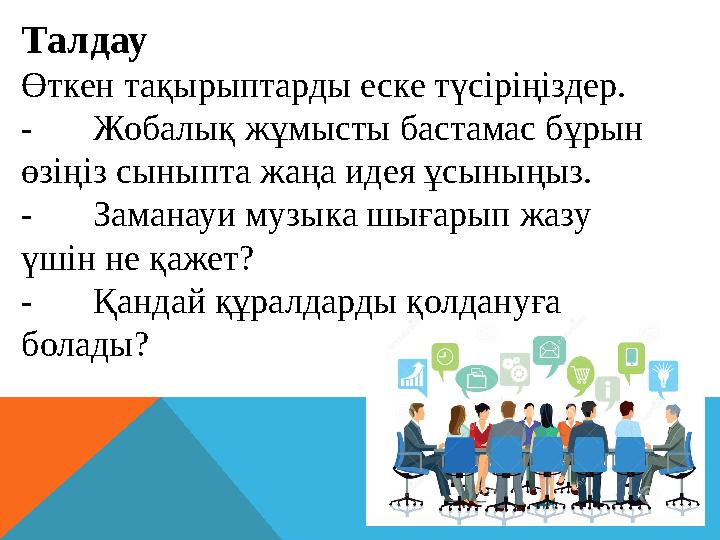 **Талдау**
Өткен тақырыптарды еске түсіріңіздер.
- Жобалық жұмысты бастамас бұрын өзіңіз сыныпта жаңа идея ұсыныңыз.
- Заманауи музыка шығарып жазу үшін не қажет?
- Қандай құралдарды қолдануға болады?